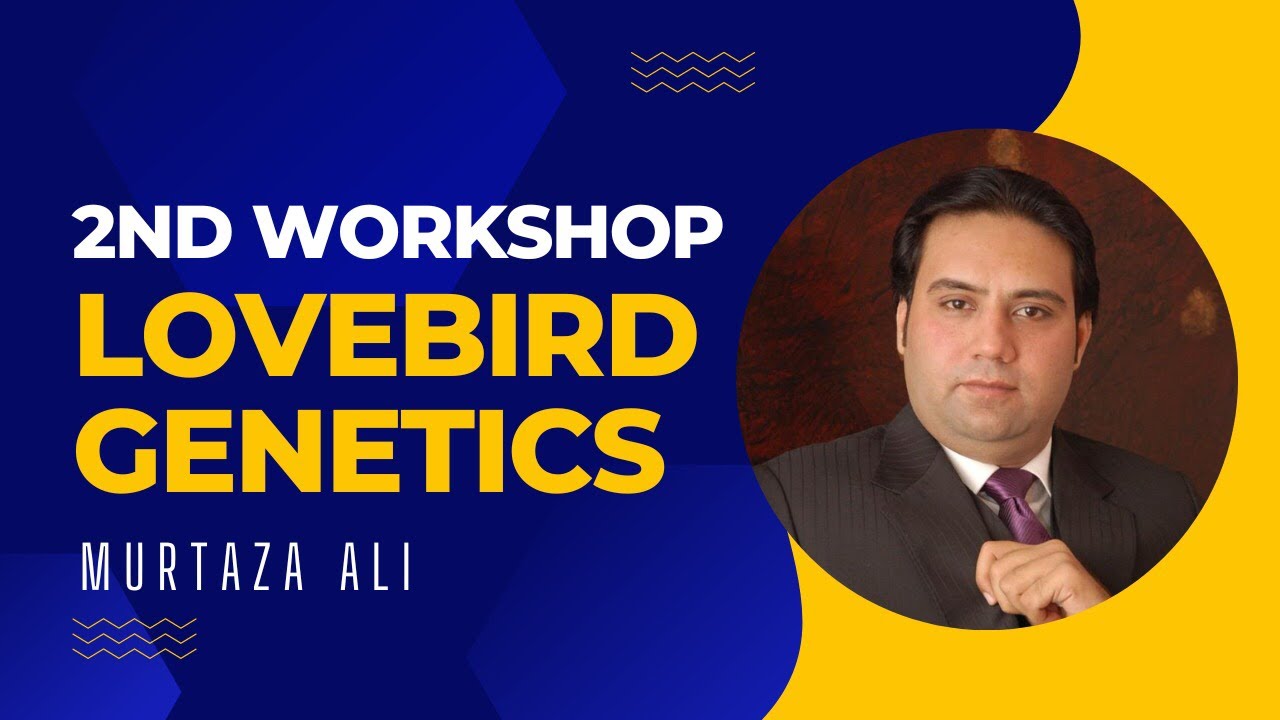 2ND WORKSHOP
LOVEBIRD GENETICS
MURTAZA ALI